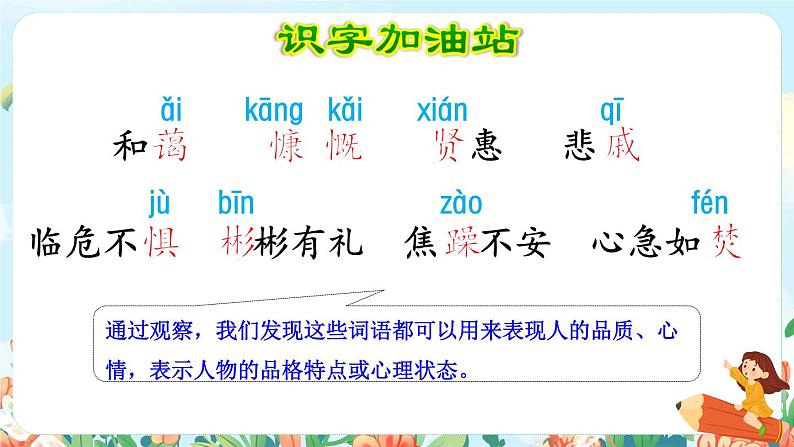 识字加油站

ǎi kāng kǎi xián qī
和蔼 慷慨 贤惠 悲戚

jù bīn zào fén
临危不惧 彬彬有礼 焦躁不安 心急如焚

通过观察，我们发现这些词语都可以用来表现人的品质、心情，表示人物的品格特点或心理状态。